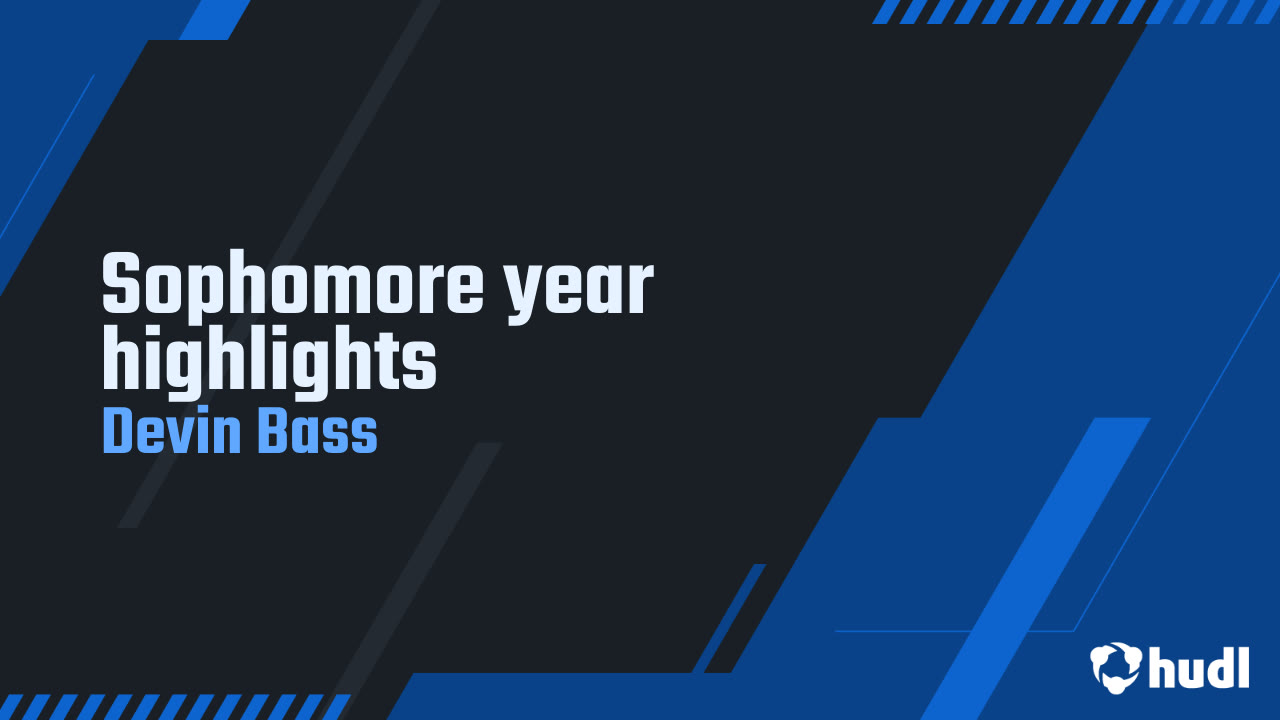 Sophomore year highlights
Devin Bass

hudl